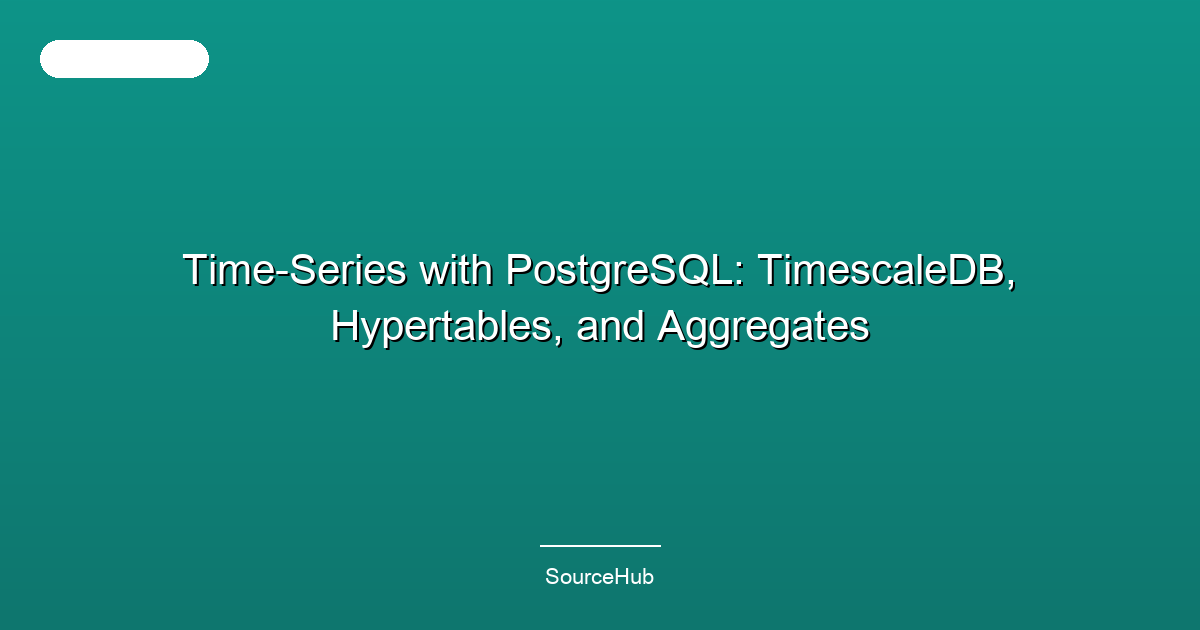 Time-Series with PostgreSQL: TimescaleDB, Hypertables, and Aggregates

SourceHub